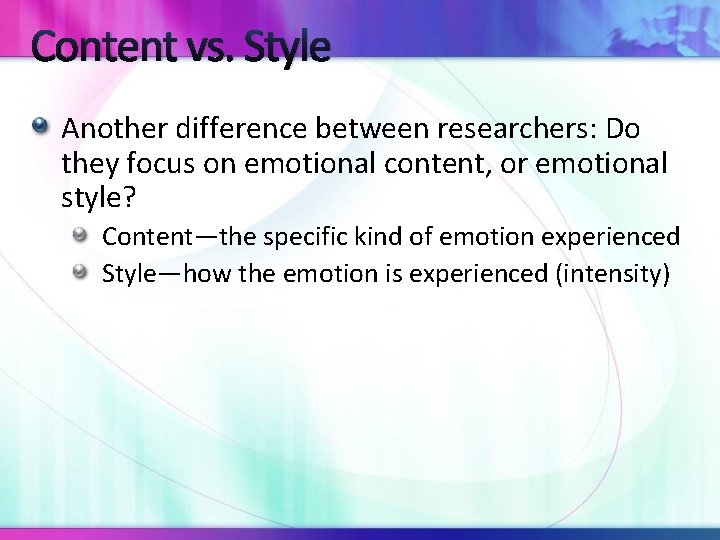 Content vs. Style

Another difference between researchers: Do they focus on emotional content, or emotional style?

Content—the specific kind of emotion experienced

Style—how the emotion is experienced (intensity)